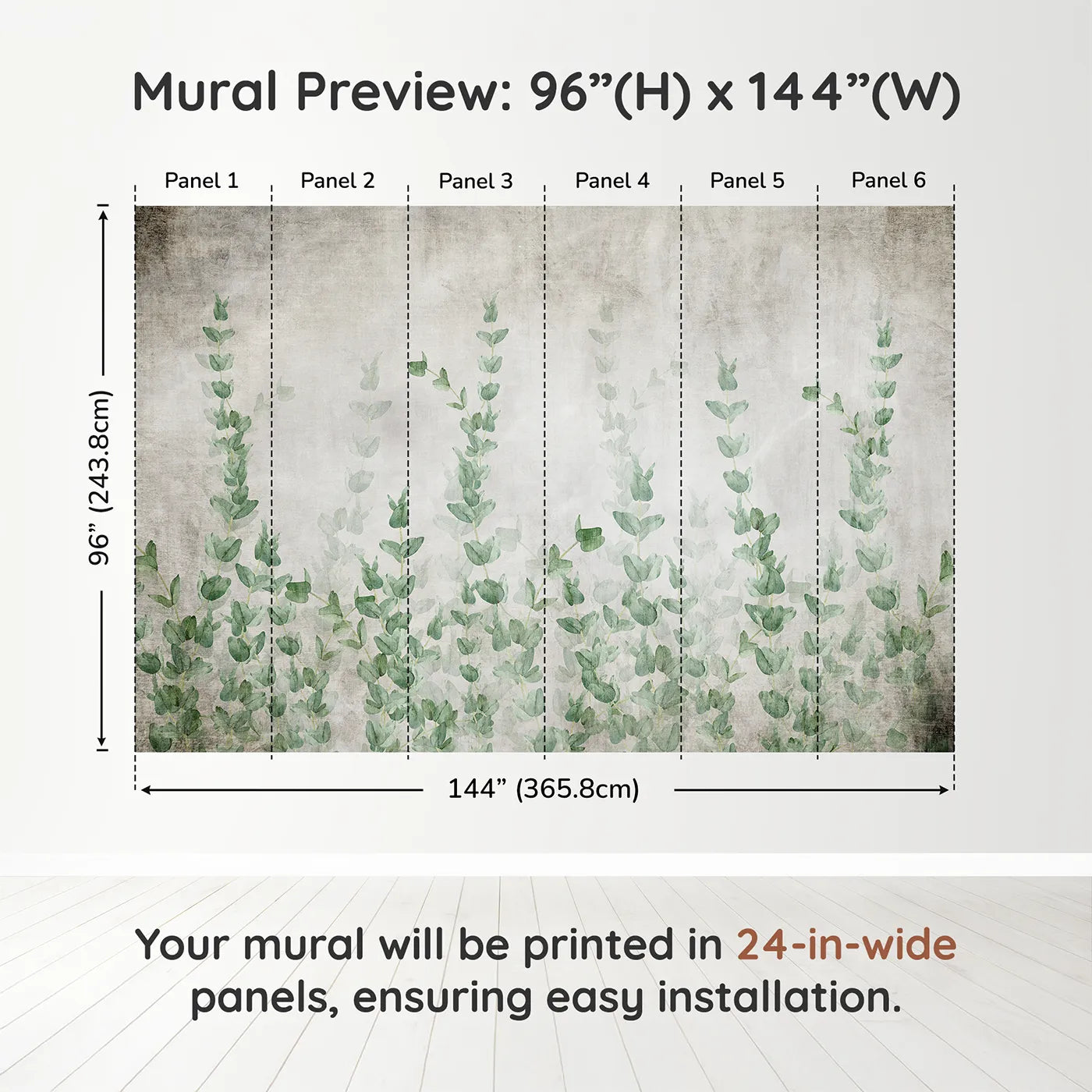 Mural Preview: 96”(H) x 144”(W)

Panel 1
Panel 2
Panel 3
Panel 4
Panel 5
Panel 6

96” (243.8cm)

144” (365.8cm)

Your mural will be printed in 24-in-wide panels, ensuring easy installation.